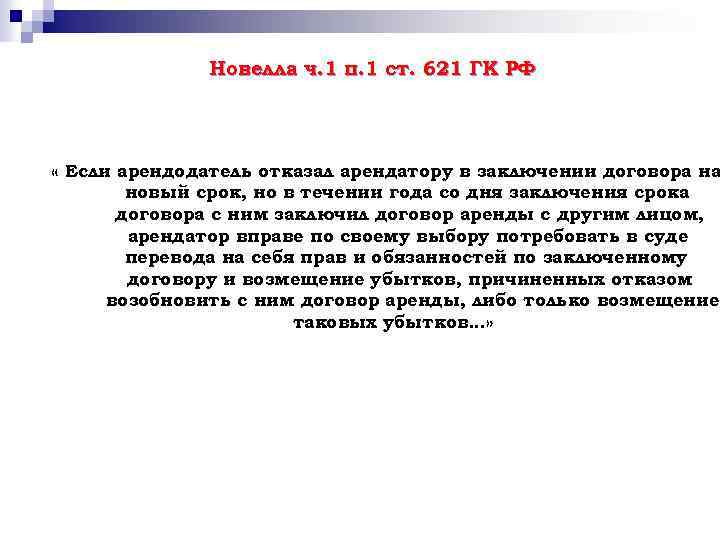 Новелла ч.1 п.1 ст. 621 ГК РФ

« Если арендодатель отказал арендатору в заключении договора на новый срок, но в течении года со дня заключения срока договора с ним заключил договор аренды с другим лицом, арендатор вправе по своему выбору потребовать в суде перевода на себя прав и обязанностей по заключенному договору и возмещение убытков, причиненных отказом возобновить с ним договор аренды, либо только возмещение таковых убытков...»